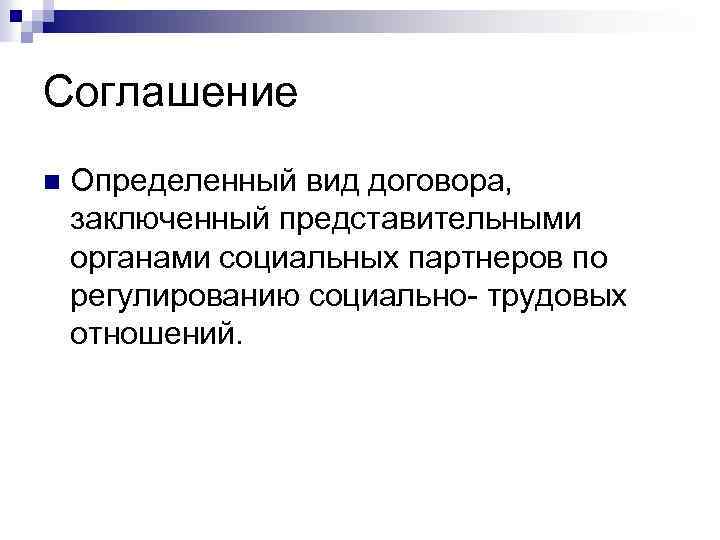 Соглашение

Определенный вид договора, заключенный представительными органами социальных партнеров по регулированию социально- трудовых отношений.